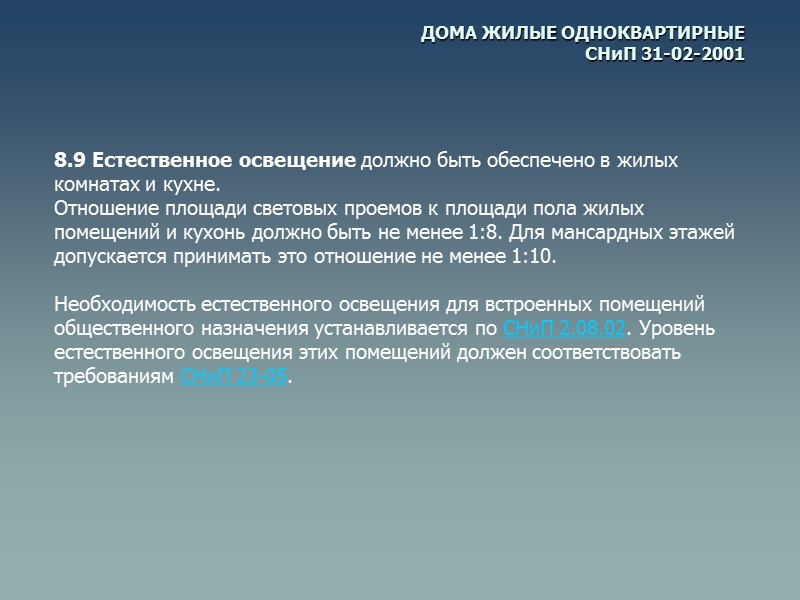 ДОМА ЖИЛЫЕ ОДНОКВАРТИРНЫЕ
СНиП 31-02-2001

8.9 Естественное освещение должно быть обеспечено в жилых комнатах и кухне.
Отношение площади световых проемов к площади пола жилых помещений и кухонь должно быть не менее 1:8. Для мансардных этажей допускается принимать это отношение не менее 1:10.

Необходимость естественного освещения для встроенных помещений общественного назначения устанавливается по СНиП 2.08.02. Уровень естественного освещения этих помещений должен соответствовать требованиям СНиП 23-05.